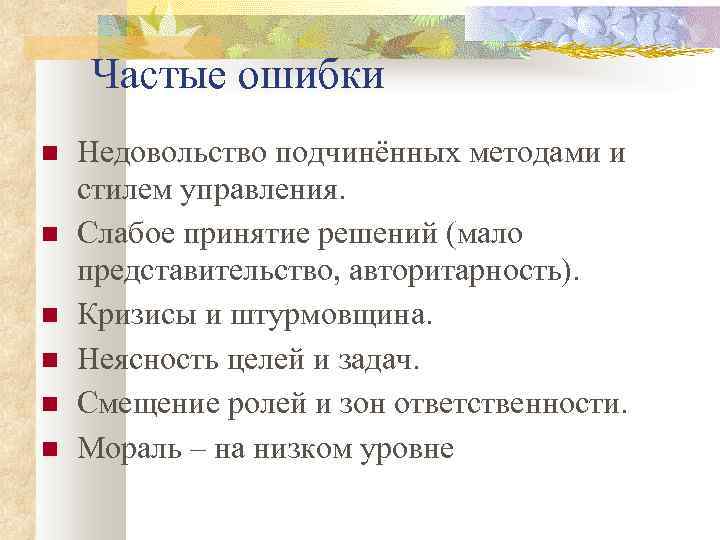 Частые ошибки

Недовольство подчинённых методами и стилем управления.

Слабое принятие решений (мало представительство, авторитарность).

Кризисы и штурмовщина.

Неясность целей и задач.

Смещение ролей и зон ответственности.

Мораль – на низком уровне